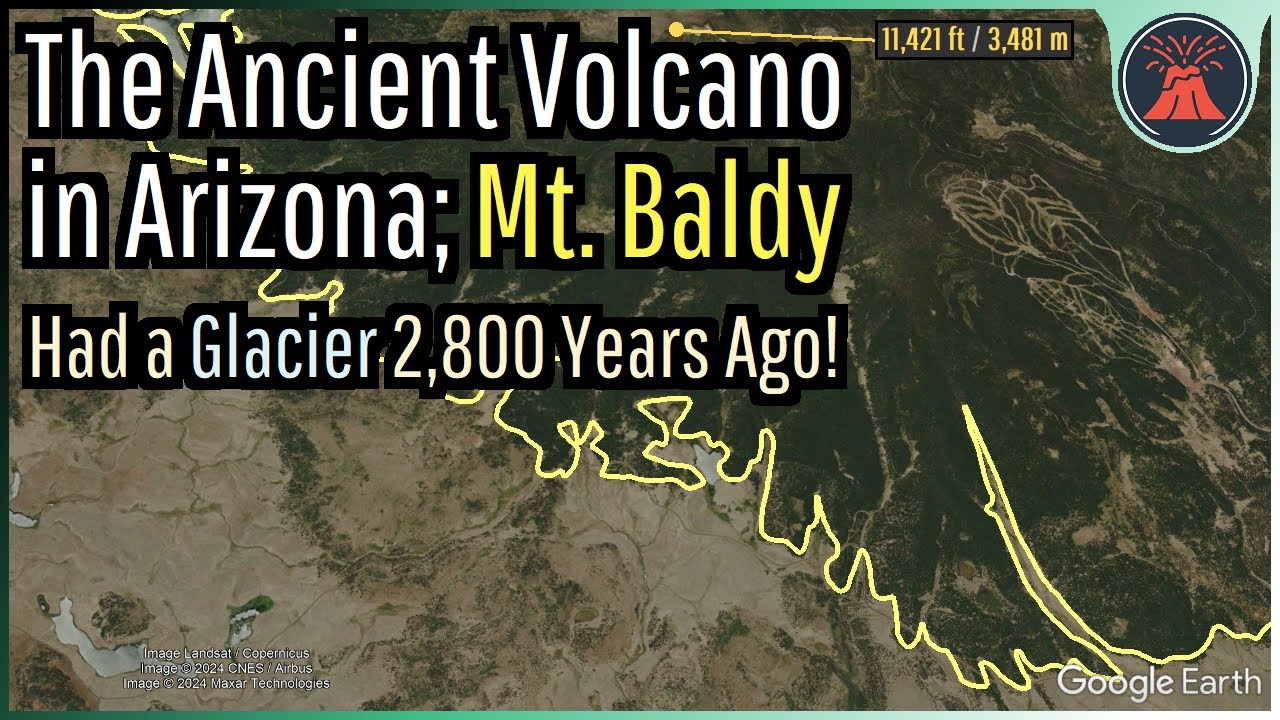 The Ancient Volcano in Arizona; Mt. Baldy

Had a Glacier 2,800 Years Ago!

11,421 ft / 3,481 m

Image Landsat / Copernicus
Image © 2024 CNES / Airbus
Image © 2024 Maxar Technologies

Google Earth